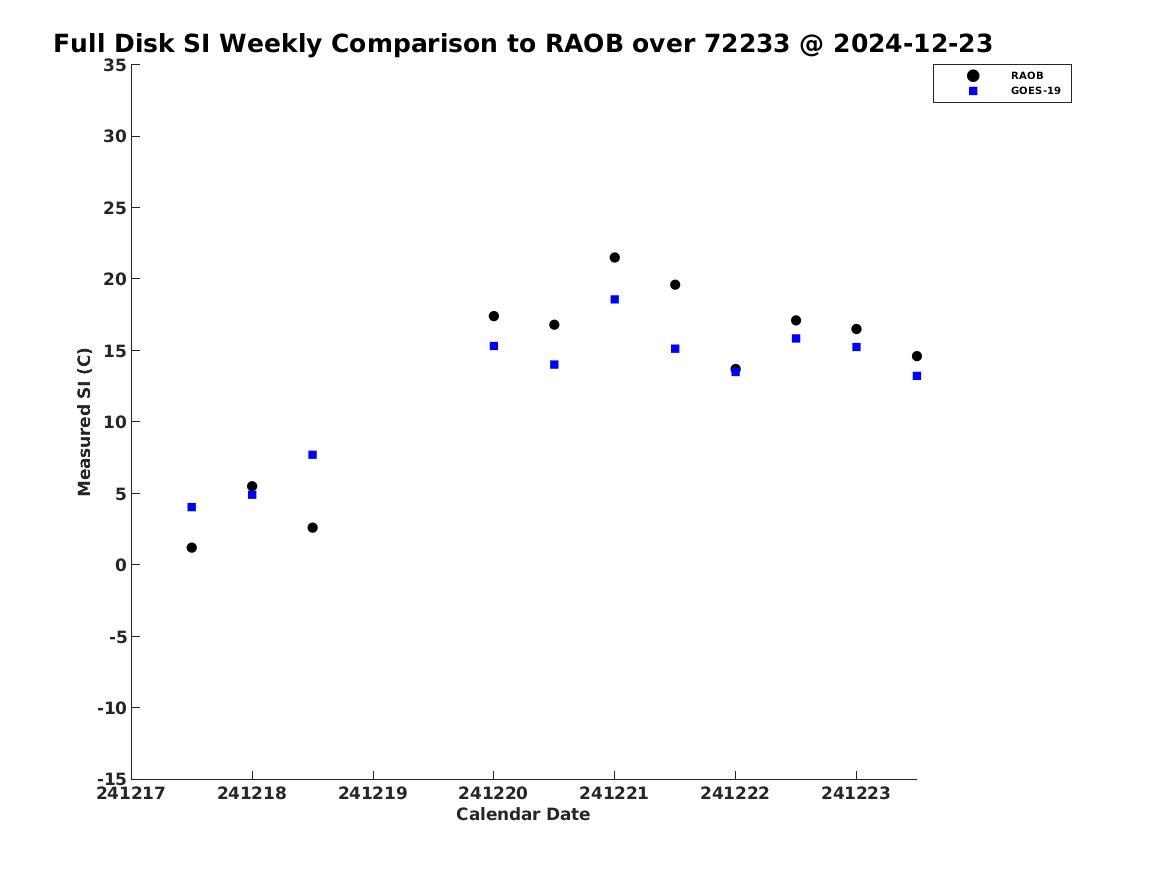 Full Disk SI Weekly Comparison to RAOB over 72233 @ 2024-12-23

RAOB
GOES-19

Measured SI (C)

35
30
25
20
15
10
5
0
-5
-10
-15

241217 241218 241219 241220 241221 241222 241223

Calendar Date